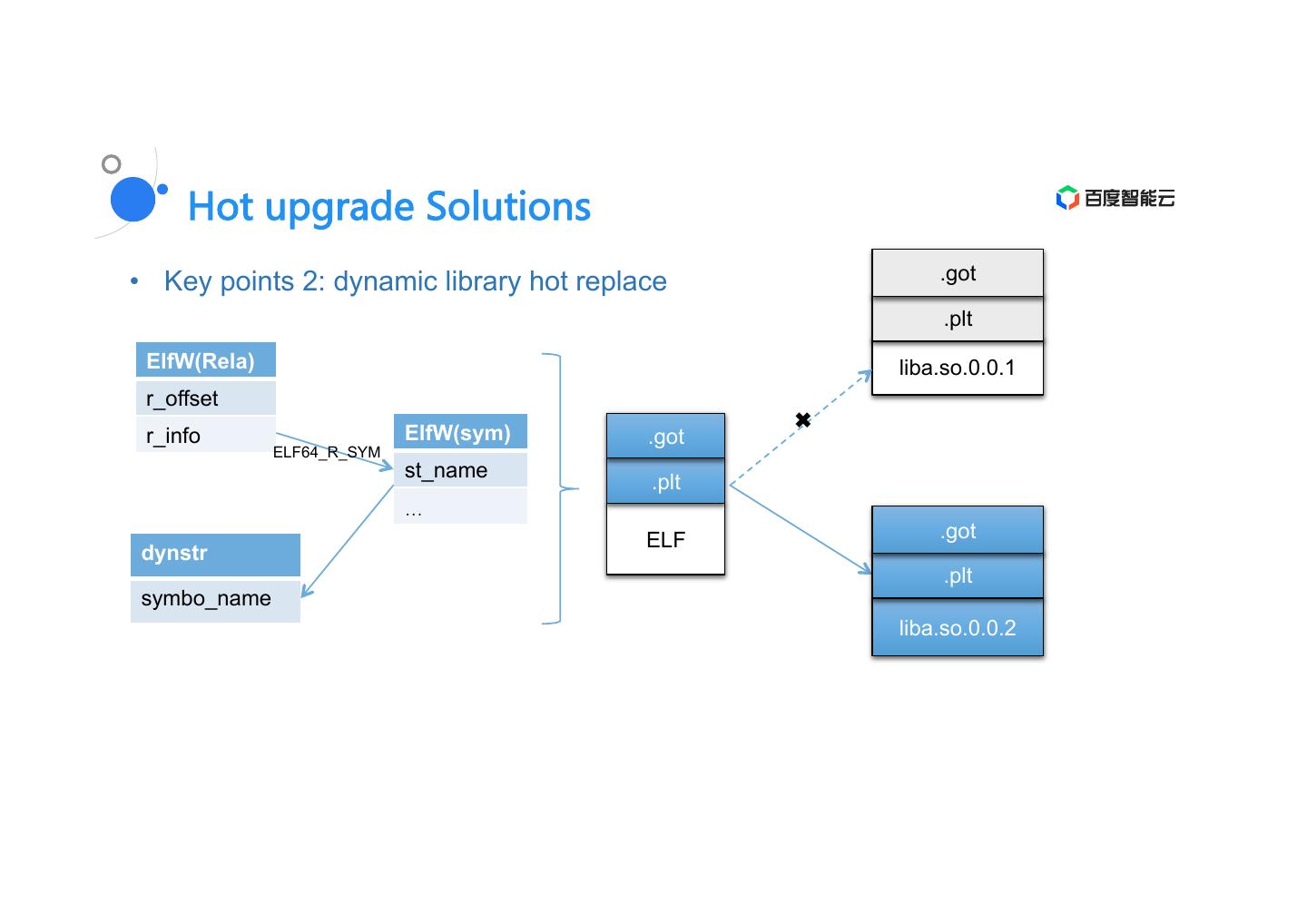 Hot upgrade Solutions

百度智能云

• Key points 2: dynamic library hot replace

ElfW(Rela)
r_offset
r_info

ELF64_R_SYM

ElfW(sym)
st_name
...

dynstr
symbo_name

.got
.plt
ELF

.got
.plt
liba.so.0.0.1

.got
.plt
liba.so.0.0.2